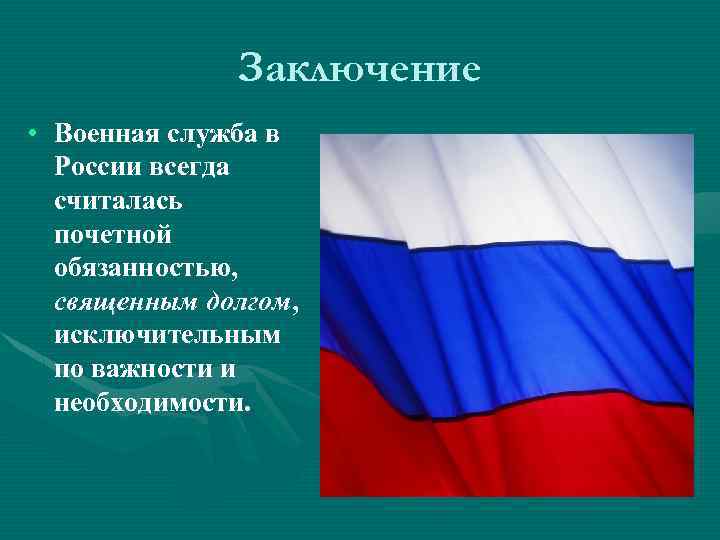 Заключение

• Военная служба в России всегда считалась почетной обязанностью, священным долгом, исключительным по важности и необходимости.